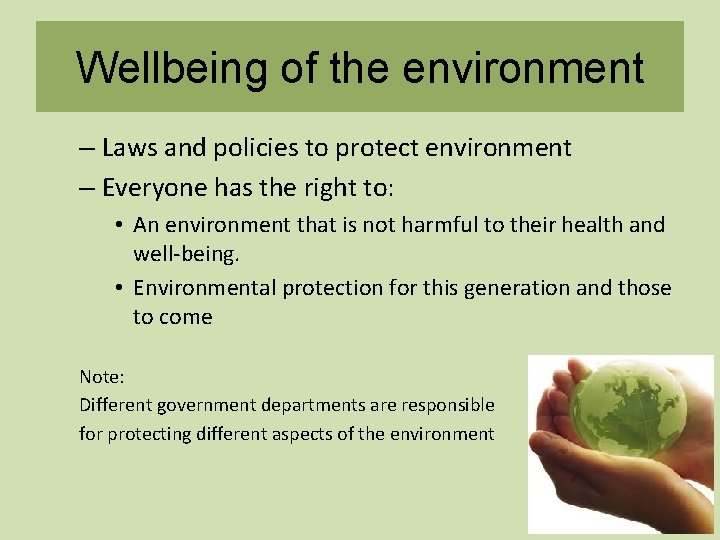 Wellbeing of the environment

– Laws and policies to protect environment

– Everyone has the right to:

• An environment that is not harmful to their health and well-being.

• Environmental protection for this generation and those to come

Note:
Different government departments are responsible for protecting different aspects of the environment